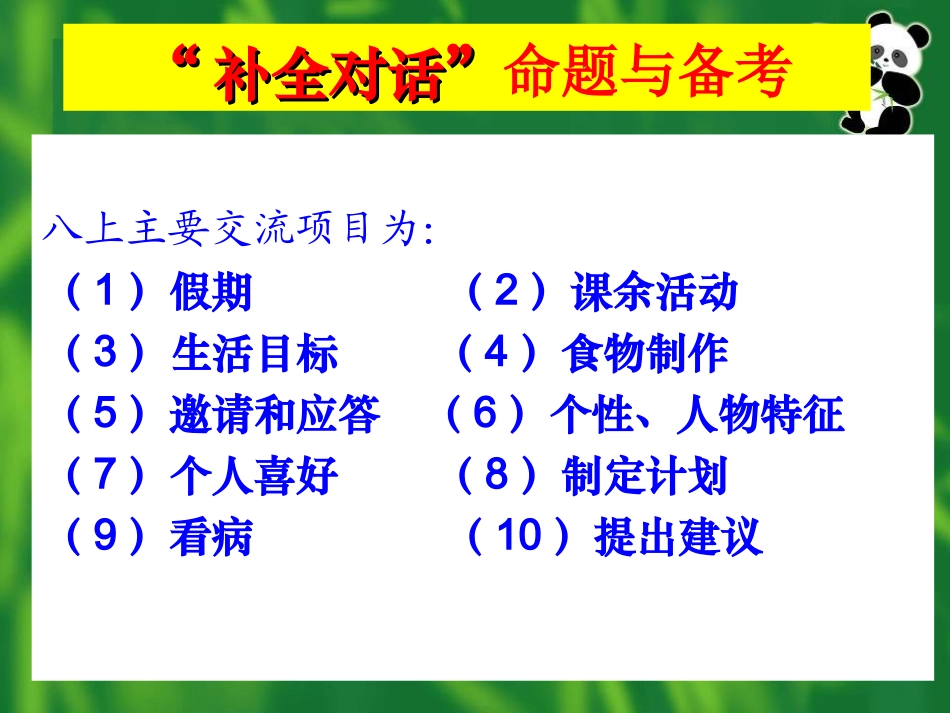 “补全对话”命题与备考

八上主要交流项目为:

（1）假期　（2）课余活动
（3）生活目标　（4）食物制作
（5）邀请和应答　（6）个性、人物特征
（7）个人喜好　（8）制定计划
（9）看病　（10）提出建议